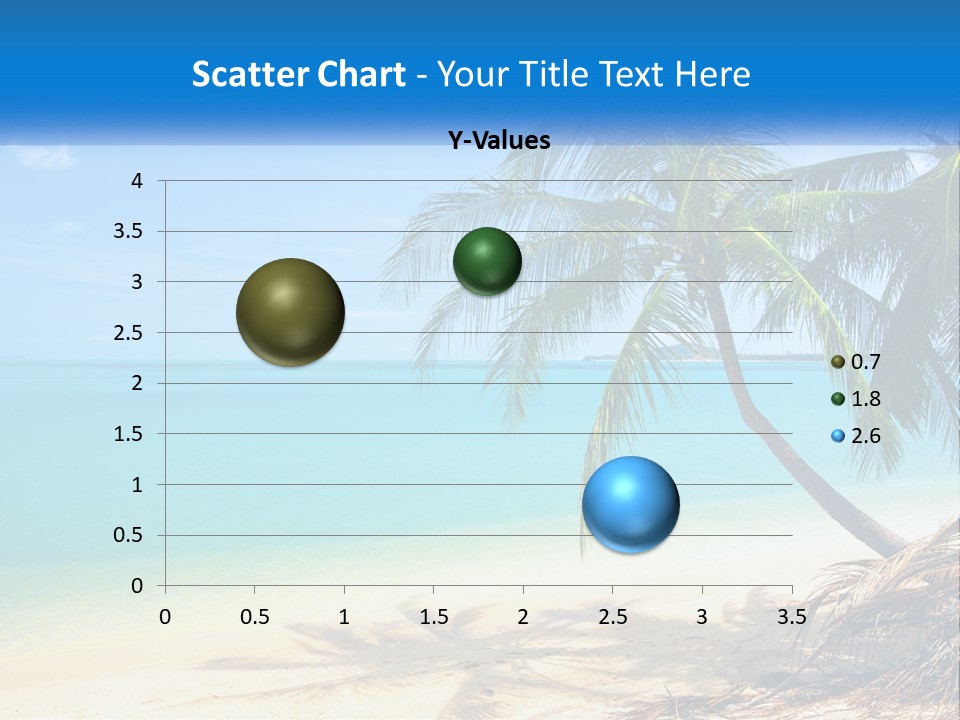 Scatter Chart - Your Title Text Here

Y-Values

4
3.5
3
2.5
2
1.5
1
0.5
0

0 0.5 1 1.5 2 2.5 3 3.5

0.7
1.8
2.6